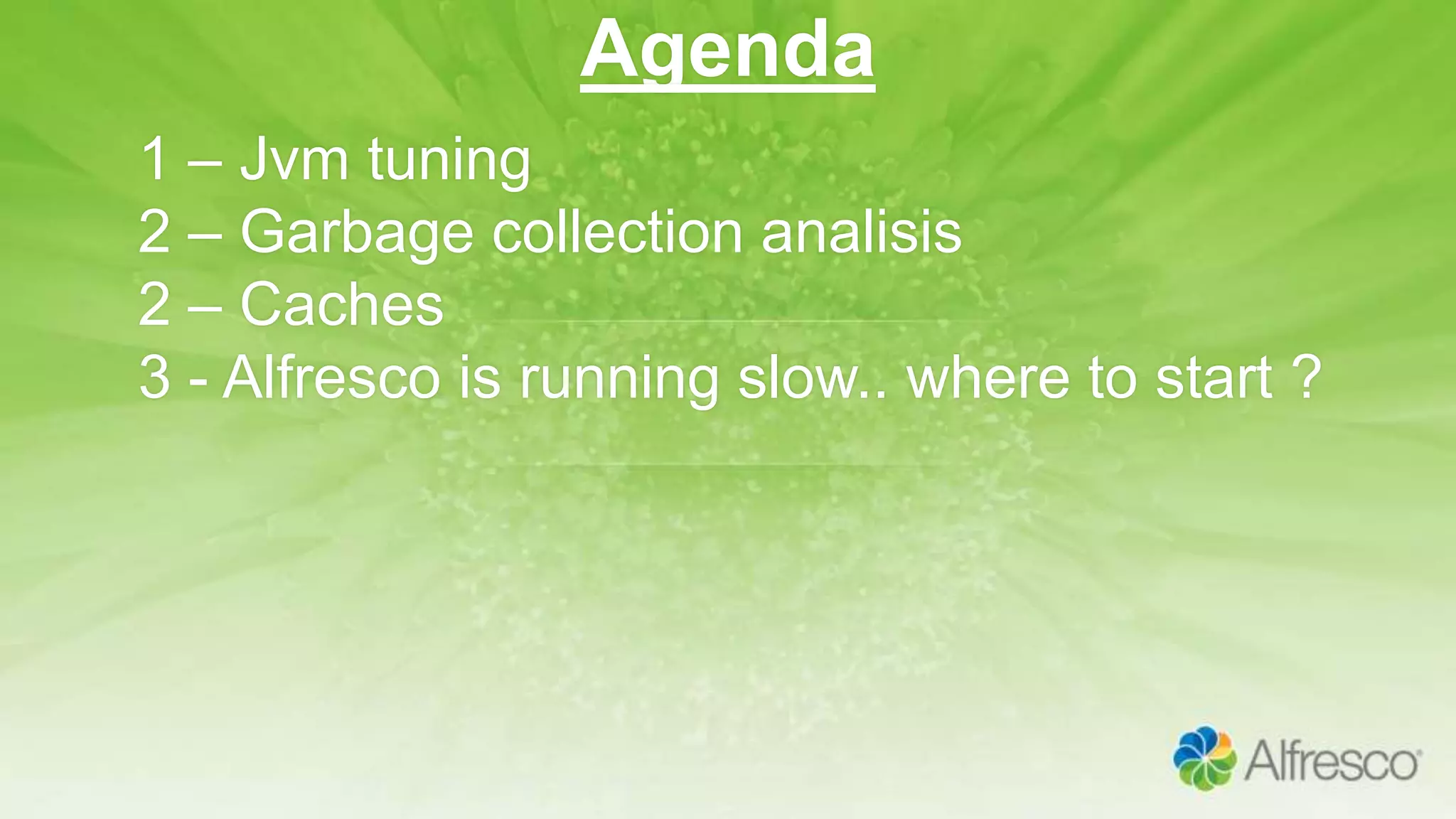 Agenda

1 – Jvm tuning
2 – Garbage collection analisis
2 – Caches
3 - Alfresco is running slow.. where to start ?

Alfresco